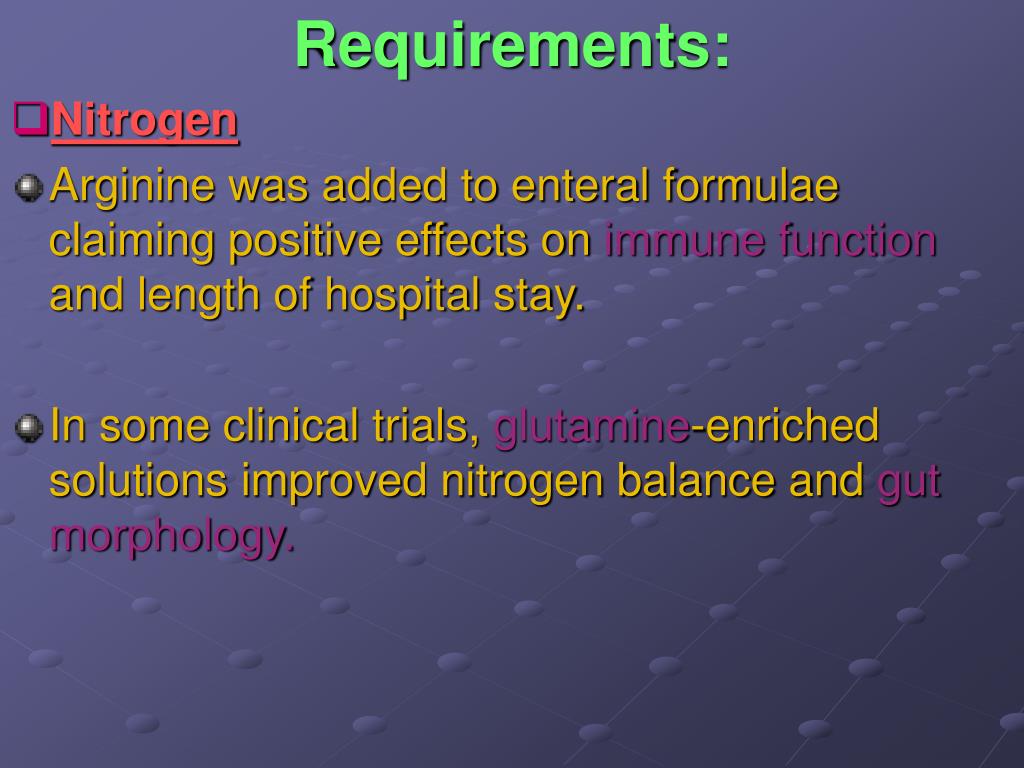 Requirements:

Nitrogen

Arginine was added to enteral formulae claiming positive effects on immune function and length of hospital stay.

In some clinical trials, glutamine-enriched solutions improved nitrogen balance and gut morphology.